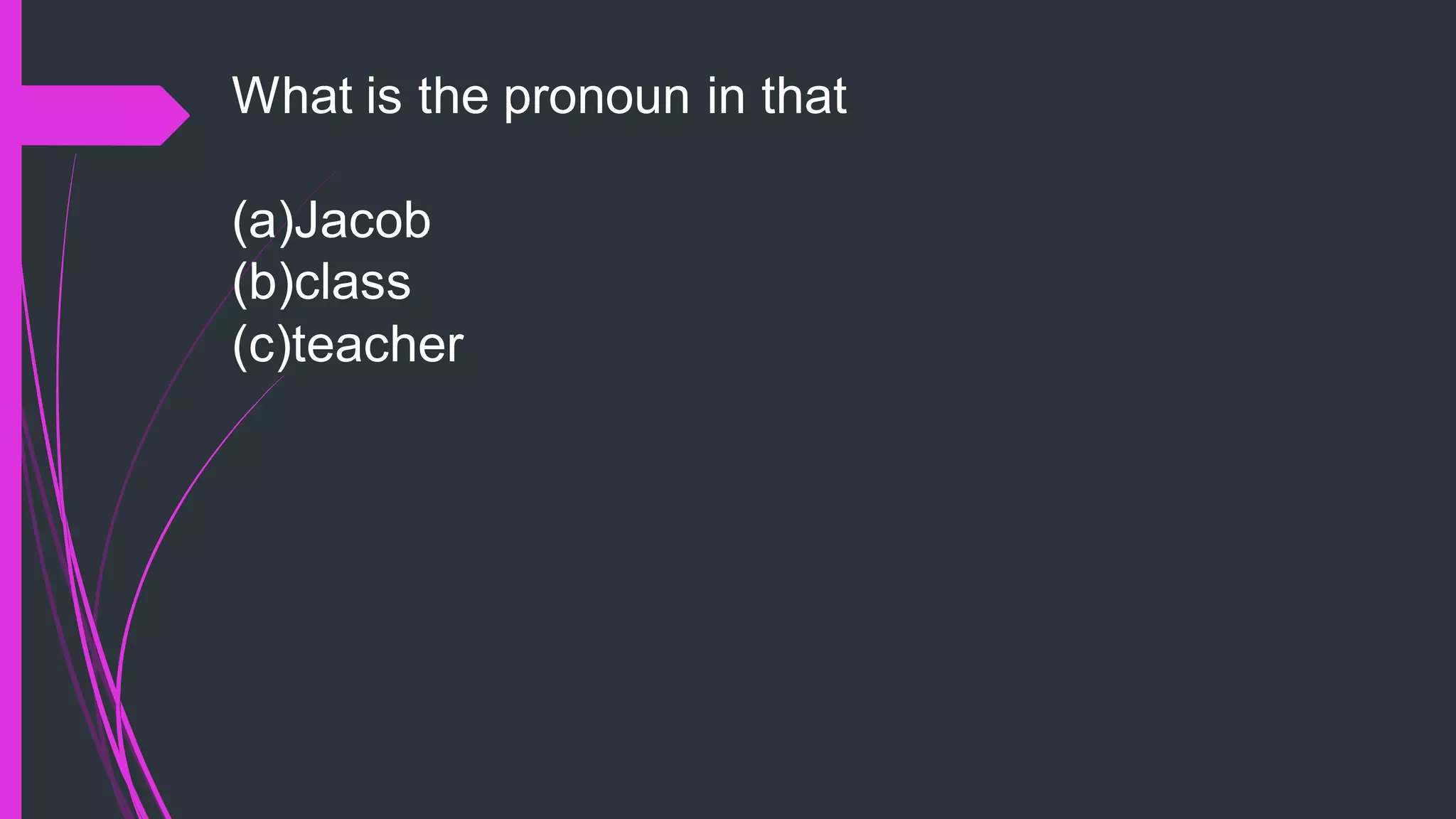 What is the pronoun in that

(a)Jacob
(b)class
(c)teacher